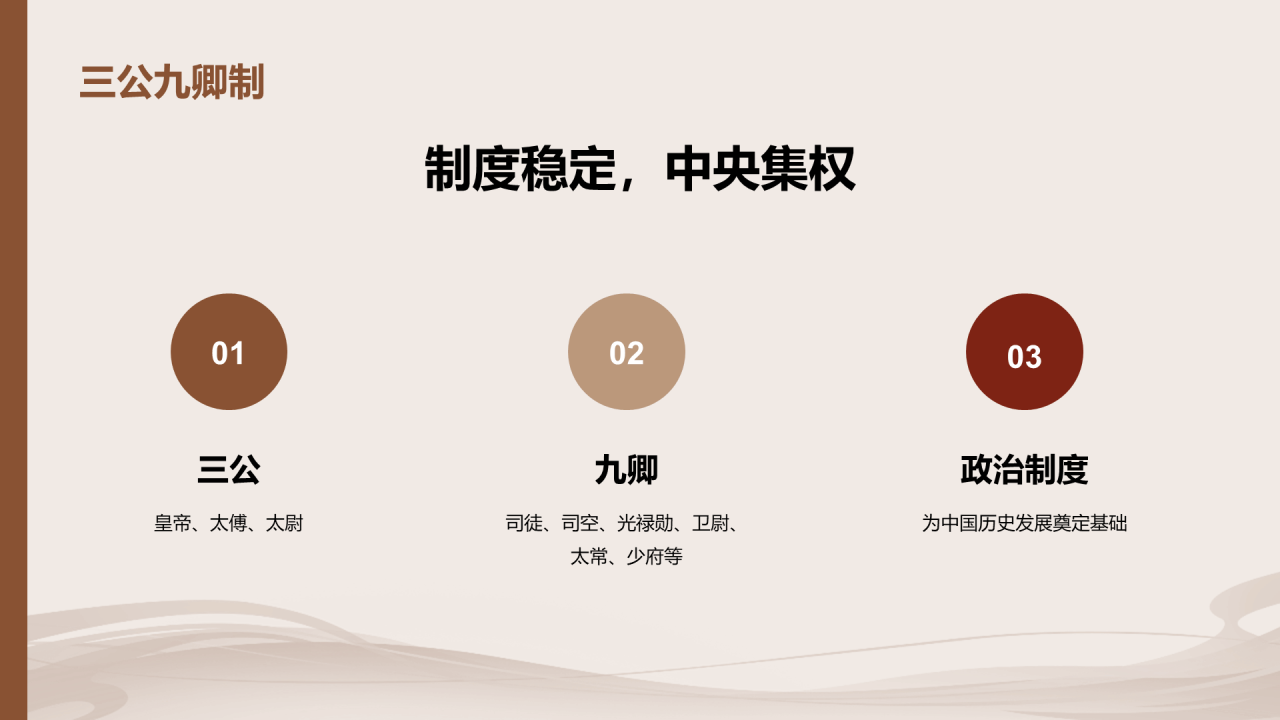 三公九卿制

制度稳定，中央集权

01

三公

皇帝、太傅、太尉

02

九卿

司徒、司空、光禄勋、卫尉、太常、少府等

03

政治制度

为中国历史发展奠定基础